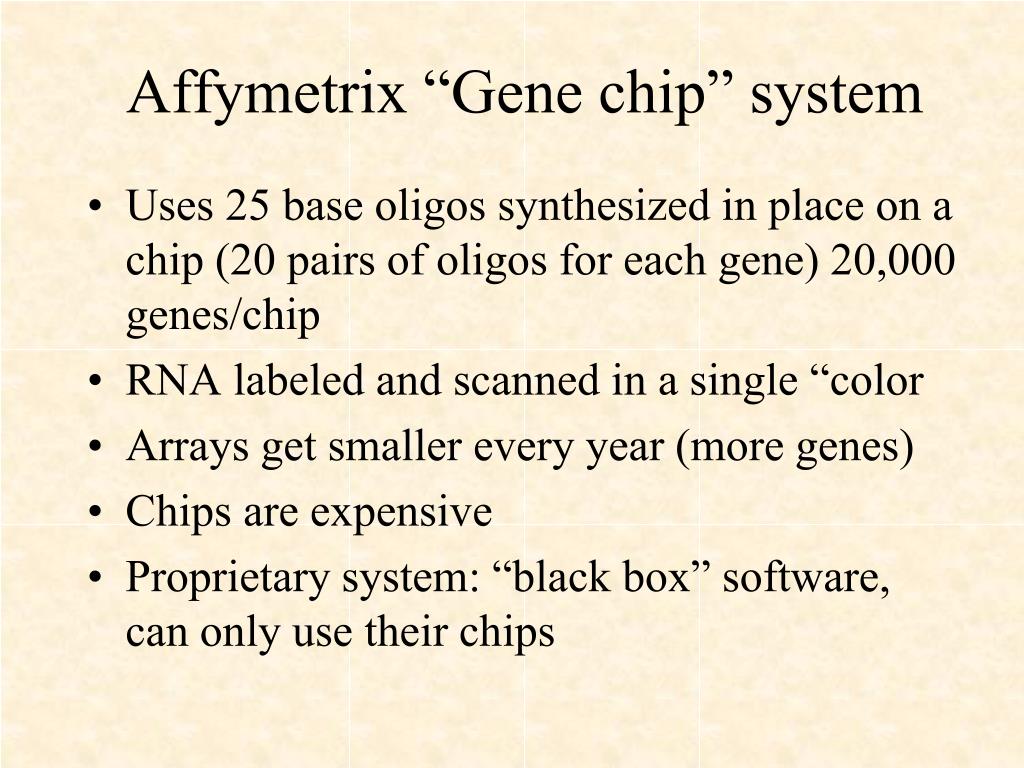 Affymetrix “Gene chip” system

• Uses 25 base oligos synthesized in place on a chip (20 pairs of oligos for each gene) 20,000 genes/chip
• RNA labeled and scanned in a single “color
• Arrays get smaller every year (more genes)
• Chips are expensive
• Proprietary system: “black box” software, can only use their chips